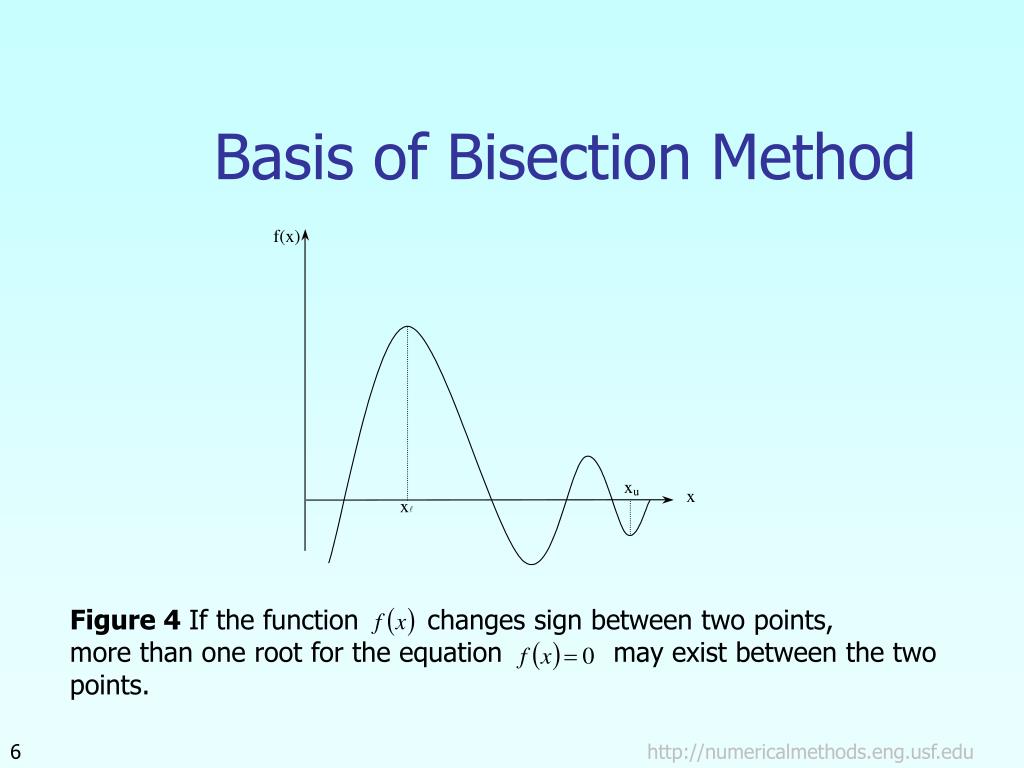 Basis of Bisection Method

f(x)

$x_u$

x

$x_\ell$

**Figure 4** If the function $f(x)$ changes sign between two points, more than one root for the equation $f(x)=0$ may exist between the two points.

6

http://numericalmethods.eng.usf.edu